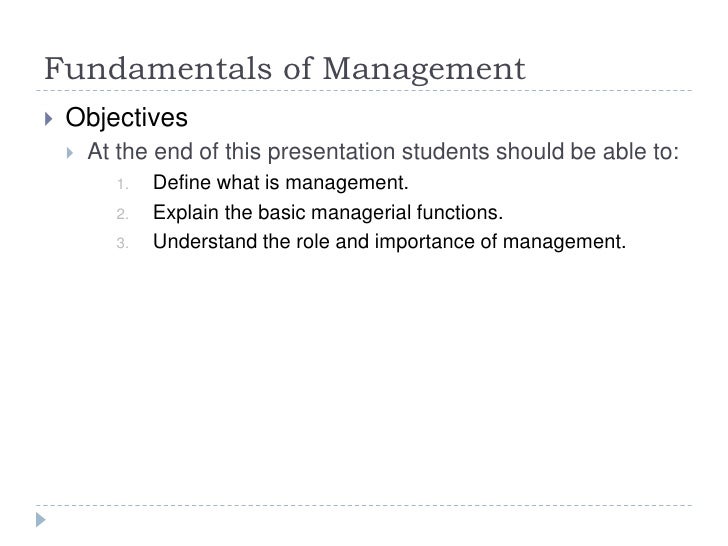 Fundamentals of Management

Objectives

At the end of this presentation students should be able to:

1. Define what is management.
2. Explain the basic managerial functions.
3. Understand the role and importance of management.